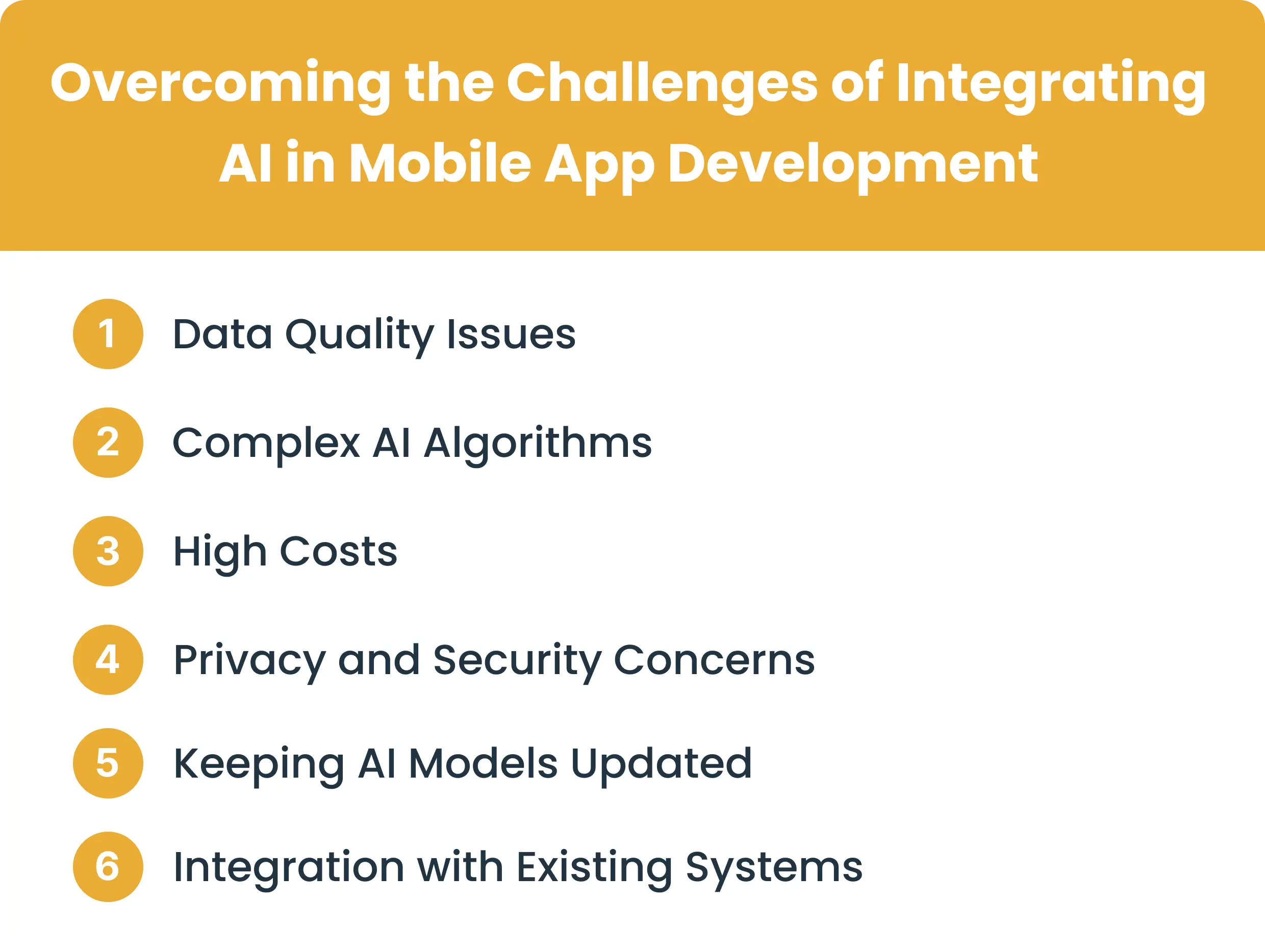 Overcoming the Challenges of Integrating AI in Mobile App Development

1 Data Quality Issues

2 Complex AI Algorithms

3 High Costs

4 Privacy and Security Concerns

5 Keeping AI Models Updated

6 Integration with Existing Systems